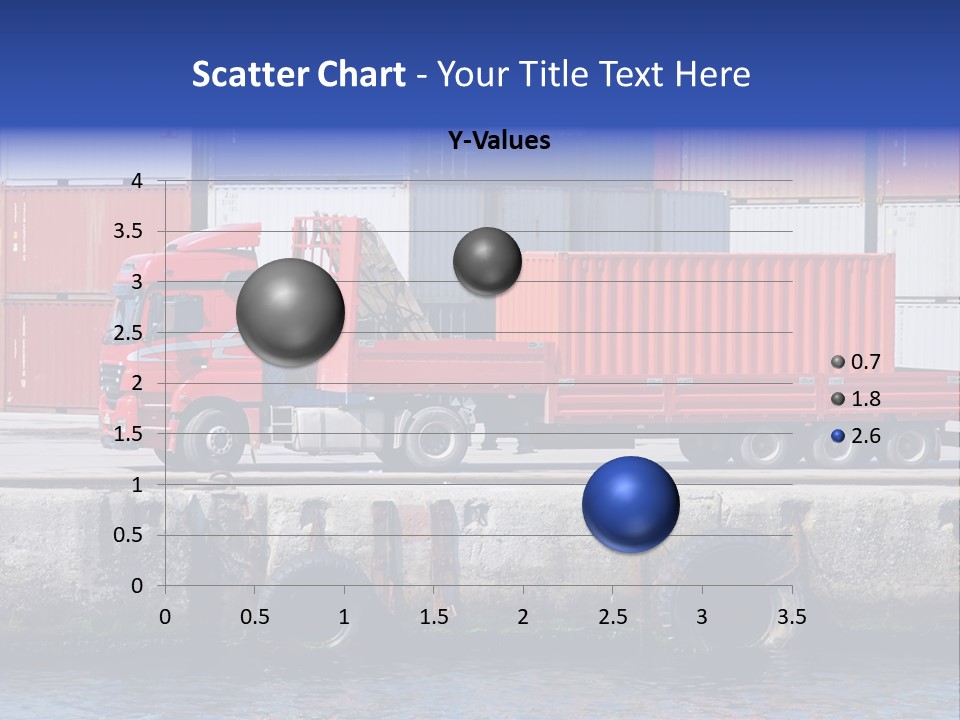 Scatter Chart - Your Title Text Here

Y-Values

4
3.5
3
2.5
2
1.5
1
0.5
0

0 0.5 1 1.5 2 2.5 3 3.5

0.7
1.8
2.6